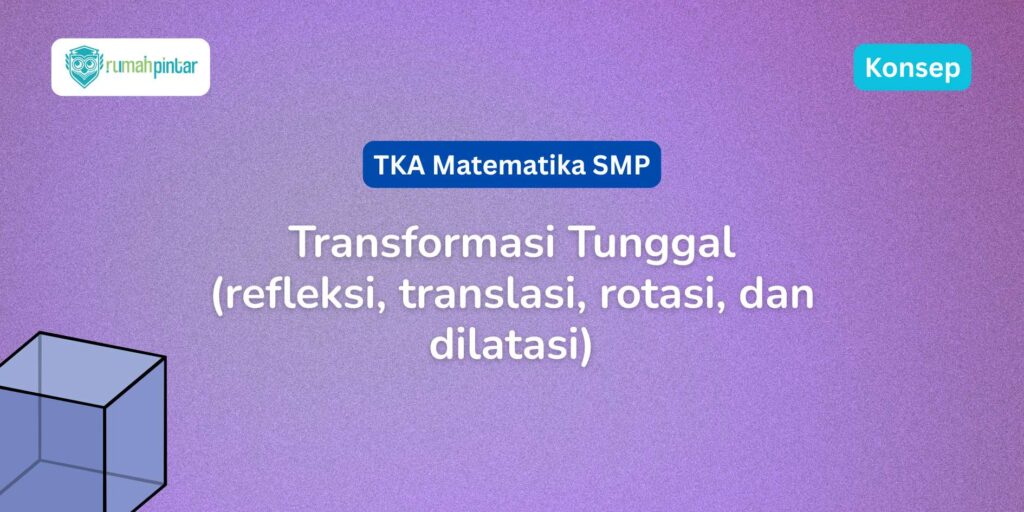 rumahpintar

Konsep

TKA Matematika SMP

Transformasi Tunggal (refleksi, translasi, rotasi, dan dilatasi)